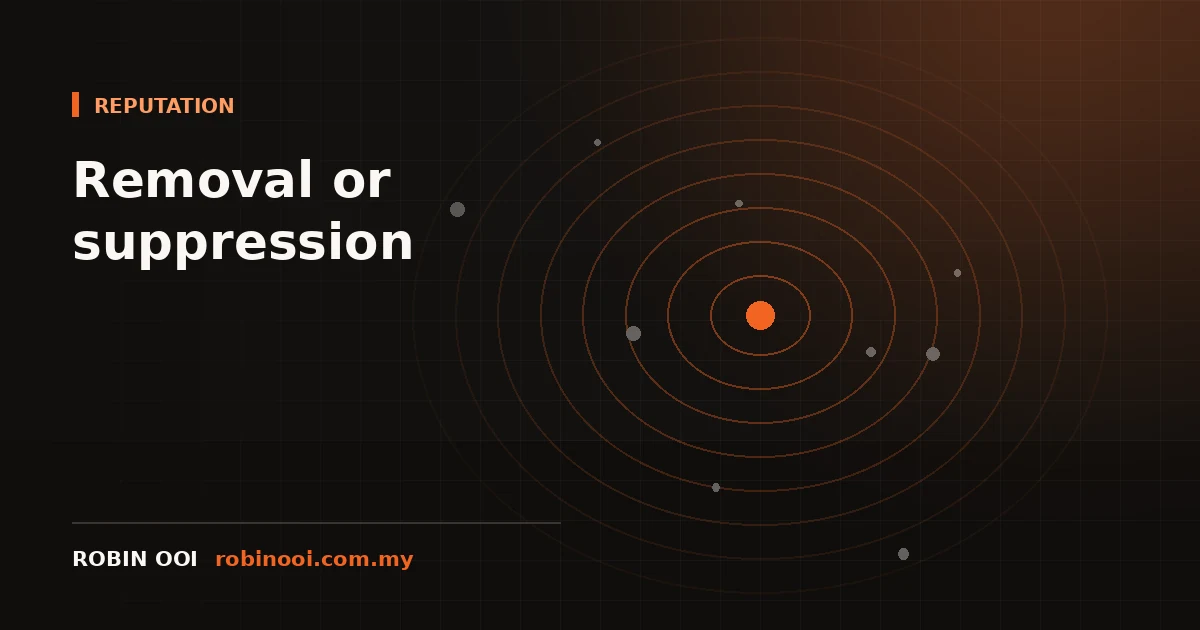 REPUTATION

Removal or suppression

ROBIN OOI robinooi.com.my